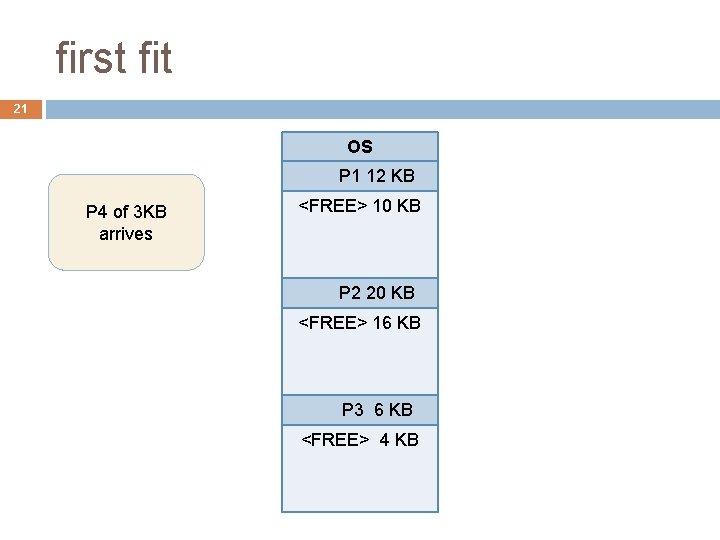 first fit

21

P4 of 3KB arrives

OS

P1 12 KB

<FREE> 10 KB

P2 20 KB

<FREE> 16 KB

P3 6 KB

<FREE> 4 KB